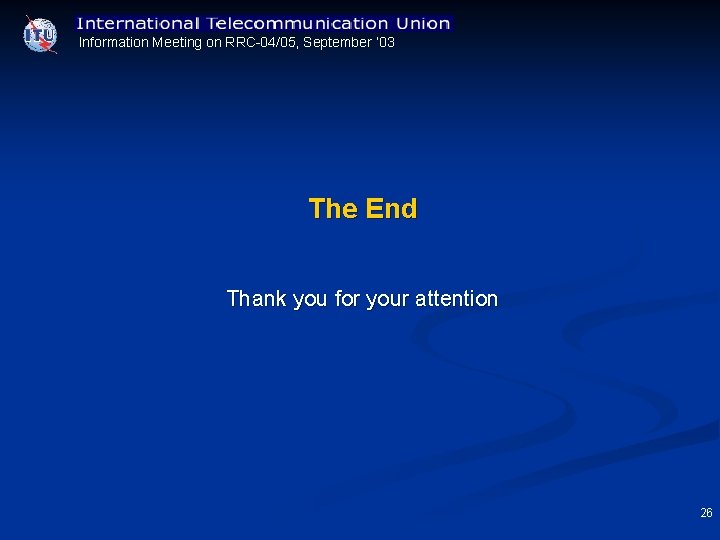 ITU
International Telecommunication Union
Information Meeting on RRC-04/05, September '03

The End

Thank you for your attention

26